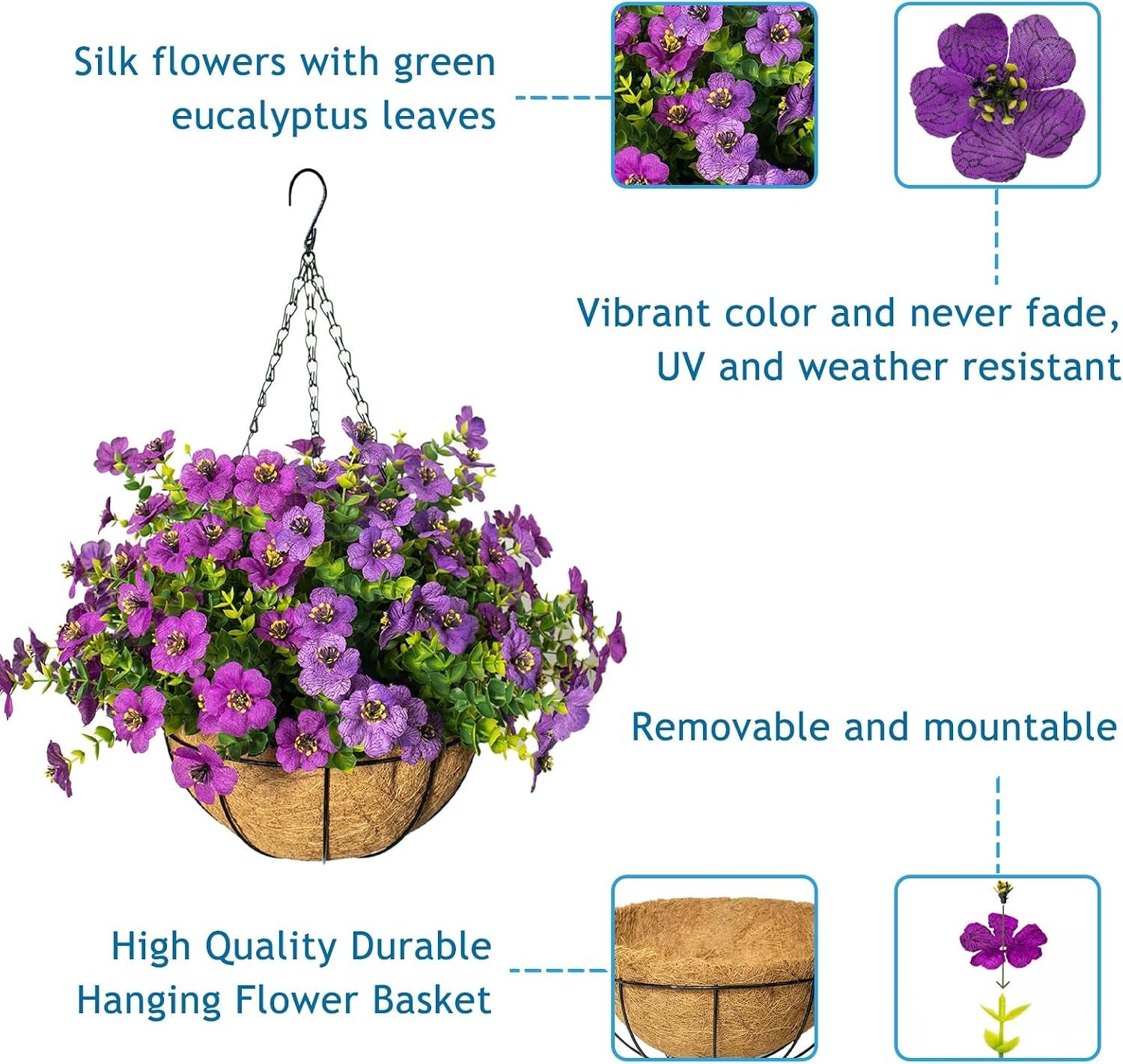 Silk flowers with green eucalyptus leaves

Vibrant color and never fade, UV and weather resistant

Removable and mountable

High Quality Durable Hanging Flower Basket